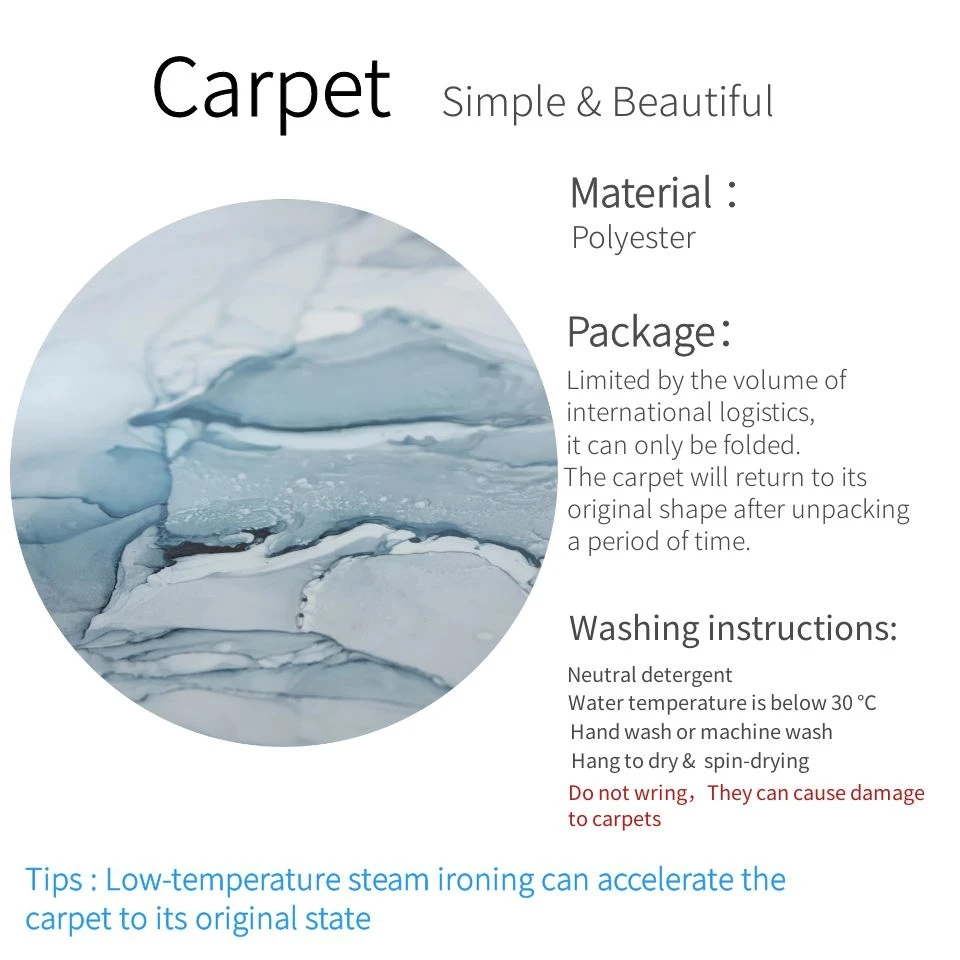 Carpet Simple & Beautiful

Material：
Polyester

Package：
Limited by the volume of international logistics, it can only be folded.
The carpet will return to its original shape after unpacking a period of time.

Washing instructions:
Neutral detergent
Water temperature is below 30 °C
Hand wash or machine wash
Hang to dry & spin-drying
Do not wring，They can cause damage to carpets

Tips : Low-temperature steam ironing can accelerate the carpet to its original state